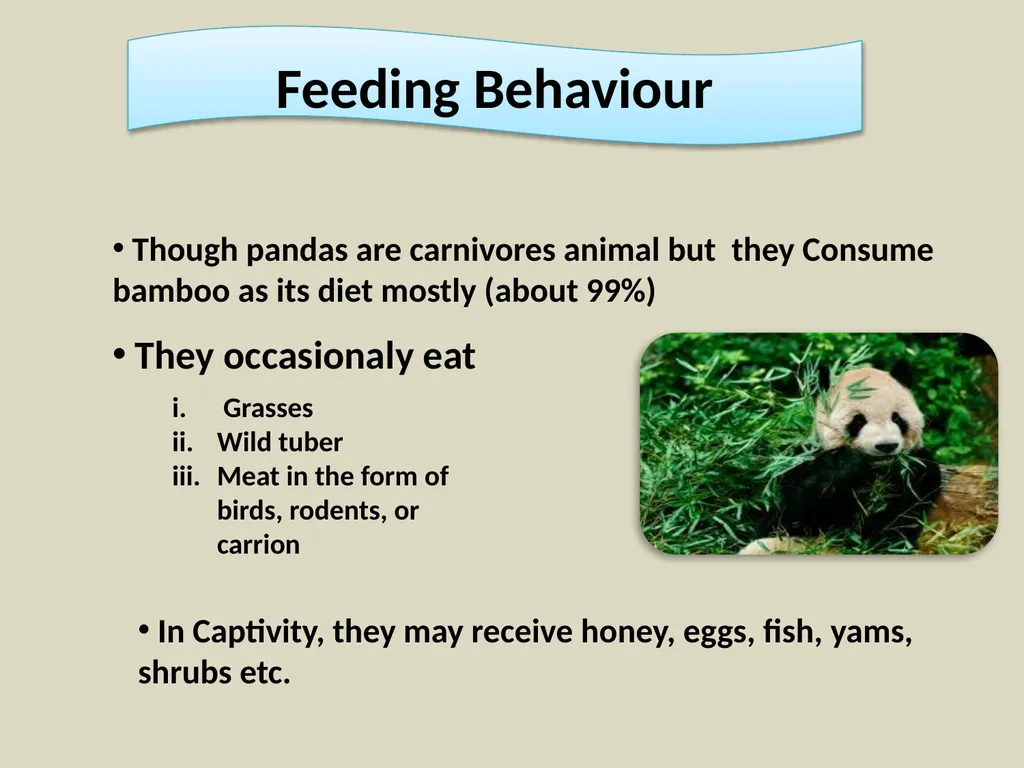 Feeding Behaviour

• Though pandas are carnivores animal but they Consume bamboo as its diet mostly (about 99%)

• They occasionaly eat

i. Grasses
ii. Wild tuber
iii. Meat in the form of birds, rodents, or carrion

• In Captivity, they may receive honey, eggs, fish, yams, shrubs etc.